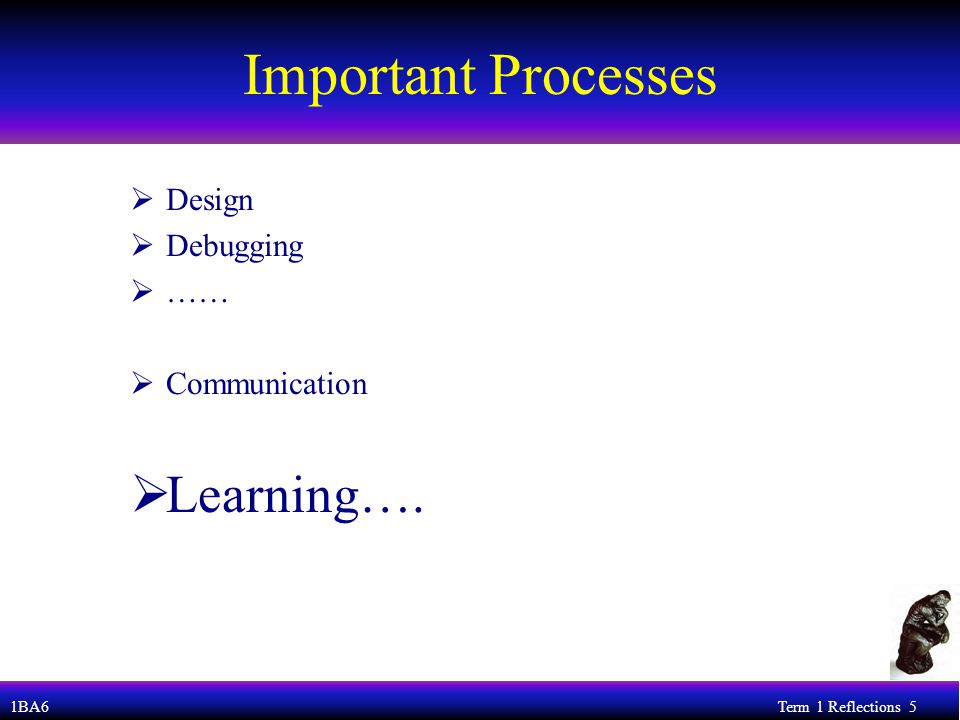 Important Processes

➢ Design
➢ Debugging
➢ ……

➢ Communication

➢Learning….

1BA6

Term 1 Reflections 5